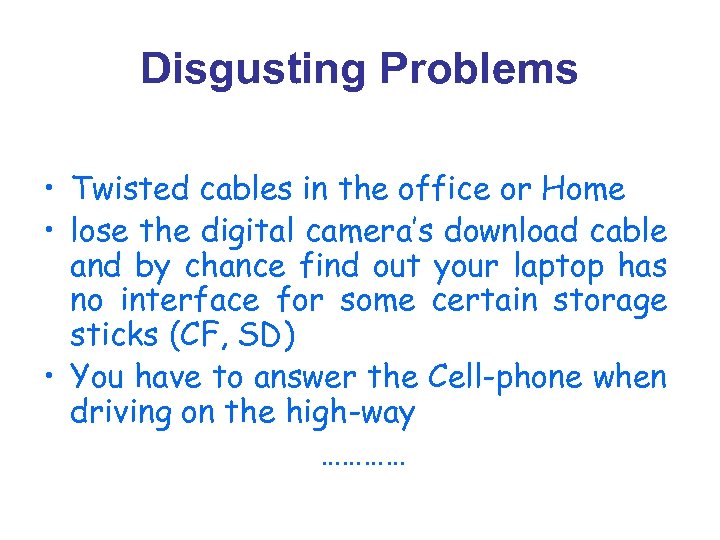 Disgusting Problems

• Twisted cables in the office or Home
• lose the digital camera's download cable and by chance find out your laptop has no interface for some certain storage sticks (CF, SD)
• You have to answer the Cell-phone when driving on the high-way

…………